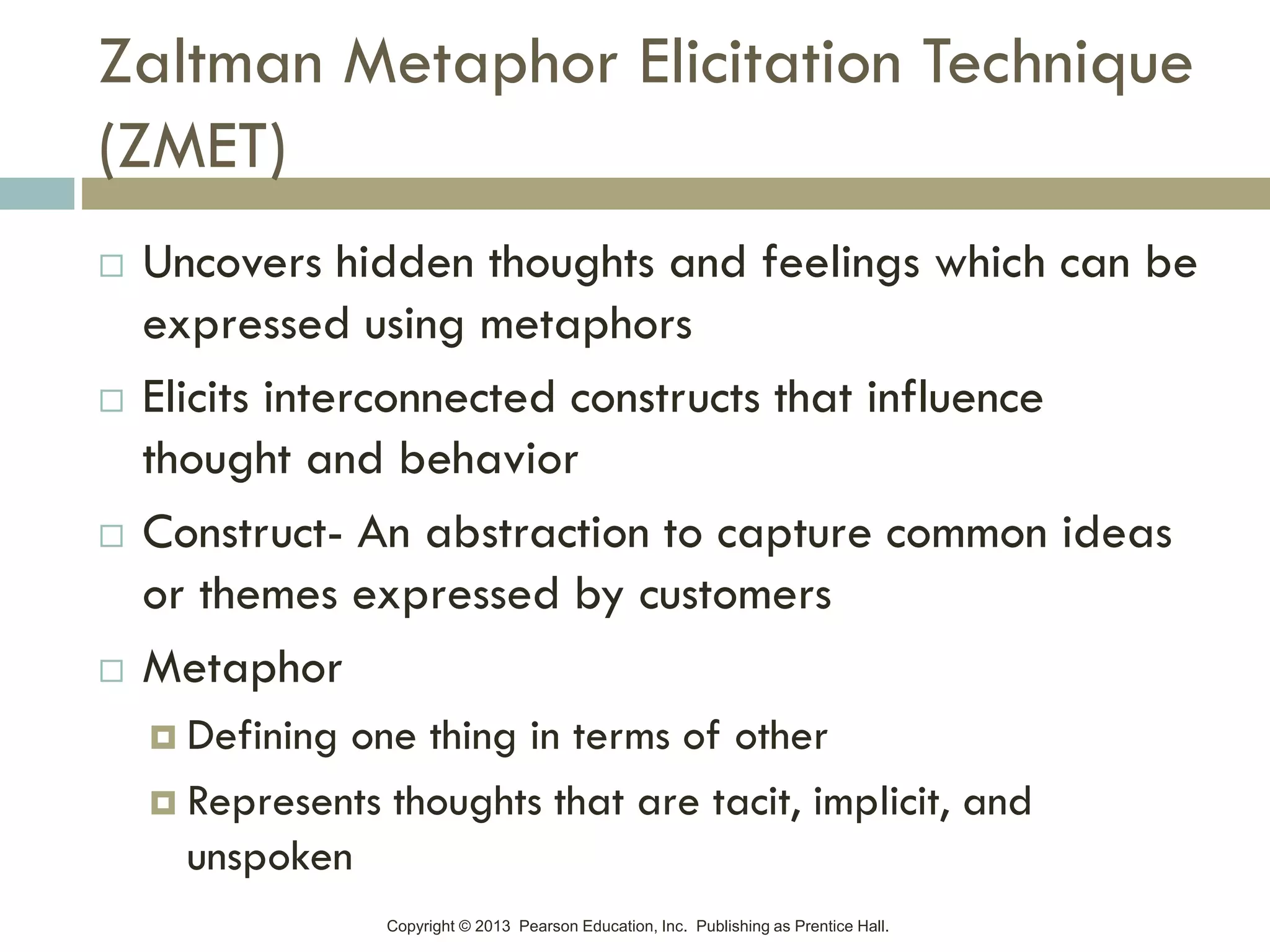 Zaltman Metaphor Elicitation Technique (ZMET)

Uncovers hidden thoughts and feelings which can be expressed using metaphors

Elicits interconnected constructs that influence thought and behavior

Construct- An abstraction to capture common ideas or themes expressed by customers

Metaphor

Defining one thing in terms of other

Represents thoughts that are tacit, implicit, and unspoken

Copyright © 2013 Pearson Education, Inc. Publishing as Prentice Hall.